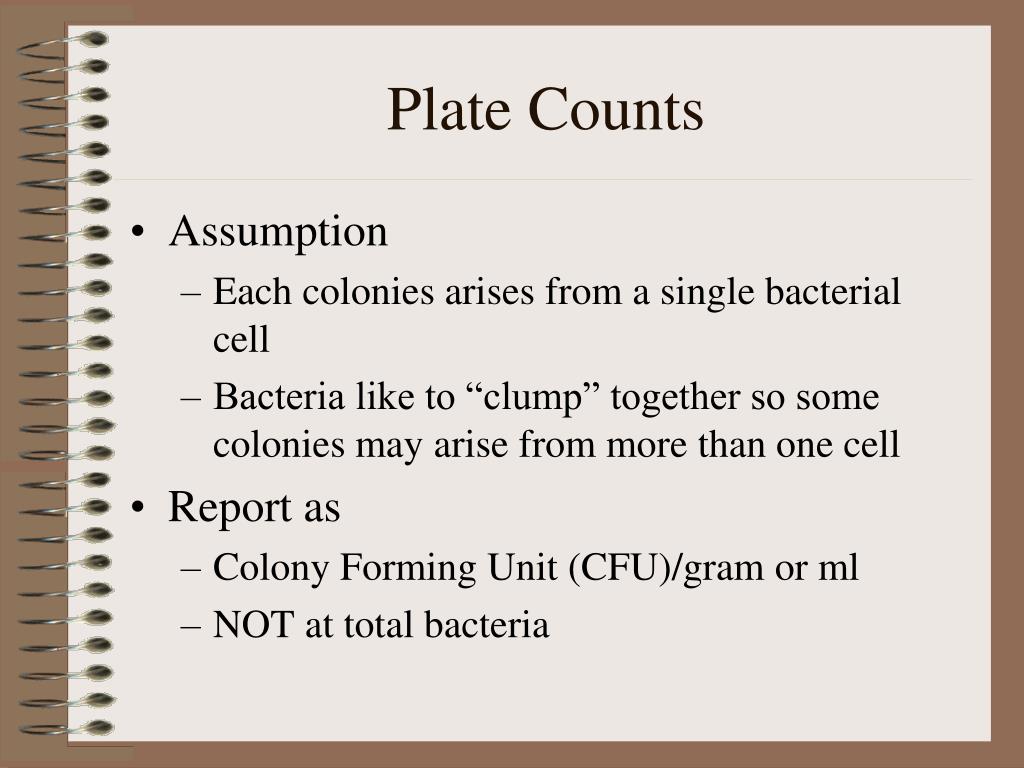 Plate Counts

• Assumption
– Each colonies arises from a single bacterial cell
– Bacteria like to “clump” together so some colonies may arise from more than one cell
• Report as
– Colony Forming Unit (CFU)/gram or ml
– NOT at total bacteria